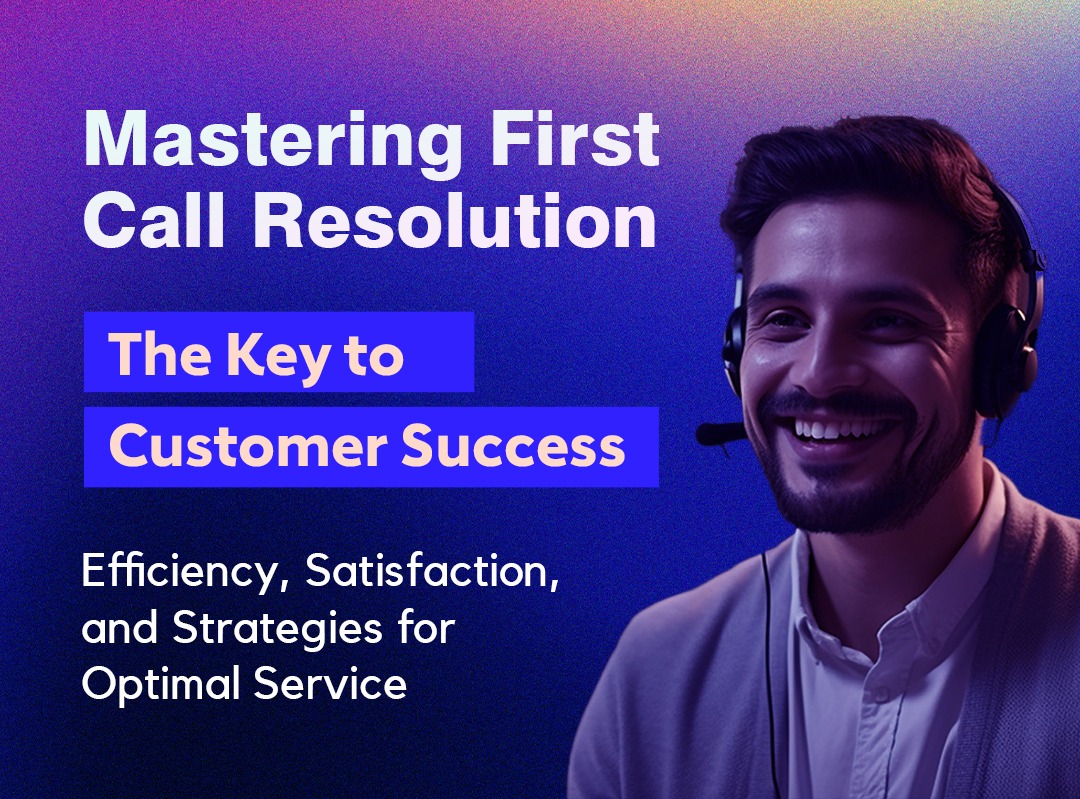 Mastering First Call Resolution

The Key to Customer Success

Efficiency, Satisfaction, and Strategies for Optimal Service